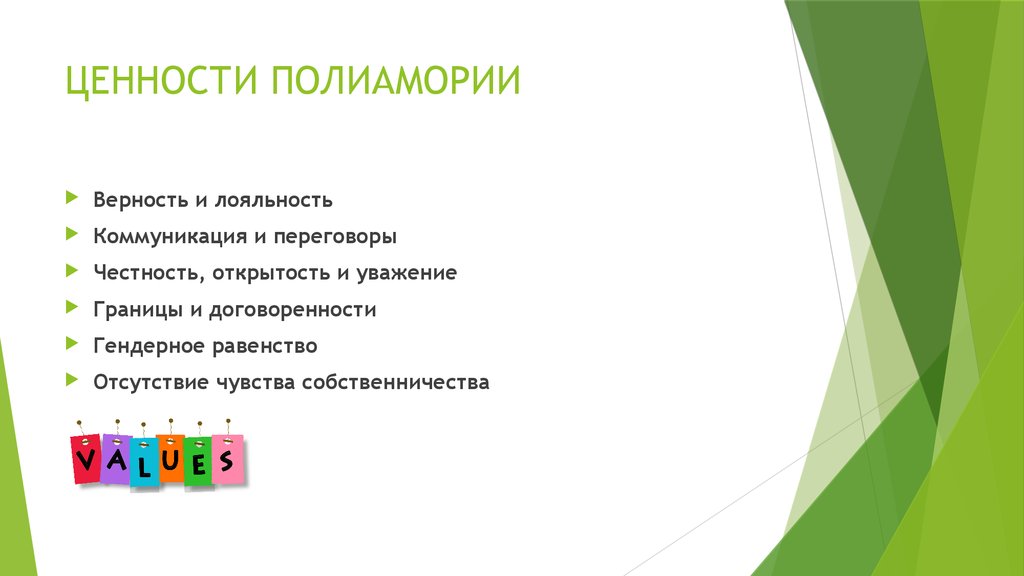 ЦЕННОСТИ ПОЛИАМОРИИ

Верность и лояльность

Коммуникация и переговоры

Честность, открытость и уважение

Границы и договоренности

Гендерное равенство

Отсутствие чувства собственничества

VALUES